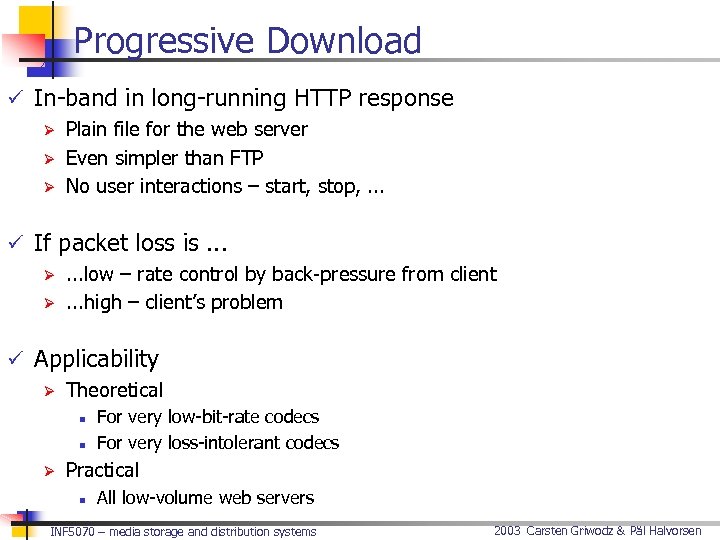 Progressive Download

✓ In-band in long-running HTTP response
➢ Plain file for the web server
➢ Even simpler than FTP
➢ No user interactions – start, stop, ...

✓ If packet loss is ...
➢ ...low – rate control by back-pressure from client
➢ ...high – client's problem

✓ Applicability
➢ Theoretical
▪ For very low-bit-rate codecs
▪ For very loss-intolerant codecs
➢ Practical
▪ All low-volume web servers

INF5070 – media storage and distribution systems

2003 Carsten Griwodz & Pål Halvorsen